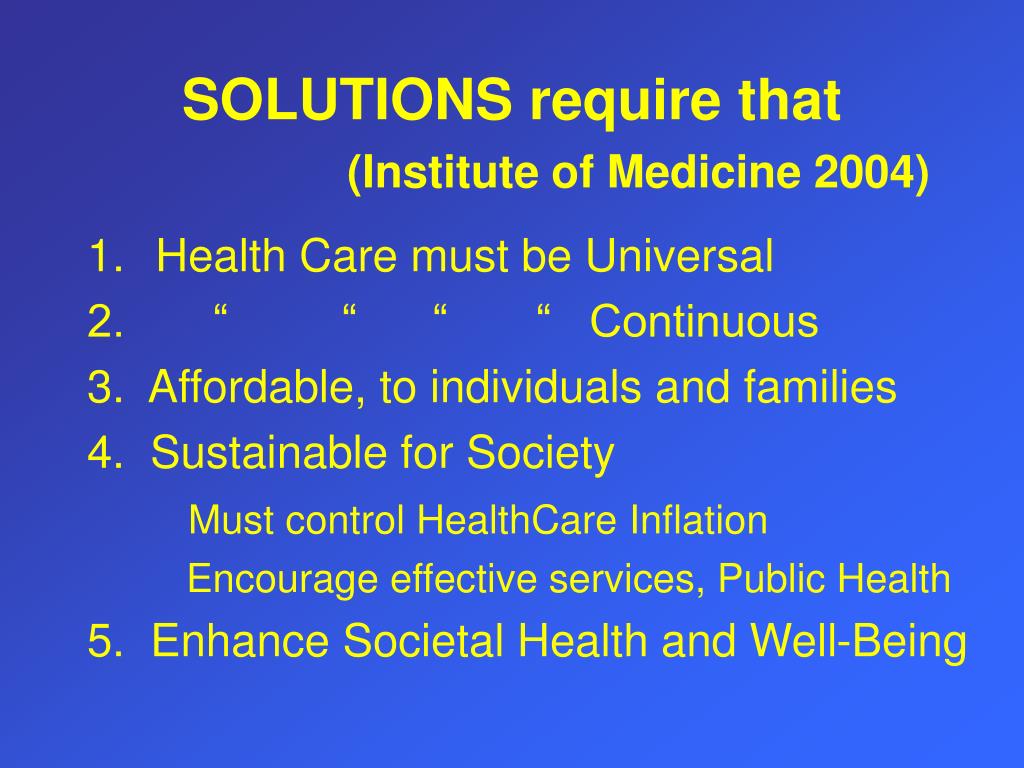 SOLUTIONS require that
(Institute of Medicine 2004)

1. Health Care must be Universal
2. “ “ “ “ Continuous
3. Affordable, to individuals and families
4. Sustainable for Society
Must control HealthCare Inflation
Encourage effective services, Public Health
5. Enhance Societal Health and Well-Being